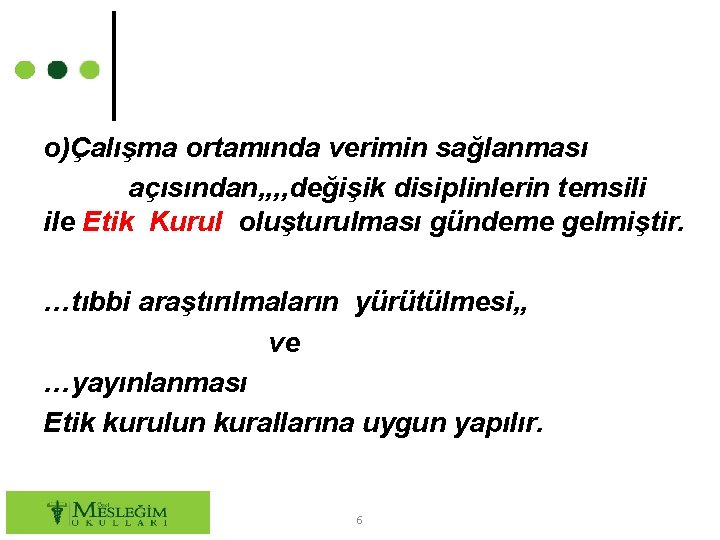 o)Çalışma ortamında verimin sağlanması açısından,,,,değişik disiplinlerin temsili ile Etik Kurul oluşturulması gündeme gelmiştir.

…tıbbi araştırılmaların yürütülmesi,,
ve
…yayınlanması
Etik kurulun kurallarına uygun yapılır.

Özel MESLEĞİM OKULLARI

6